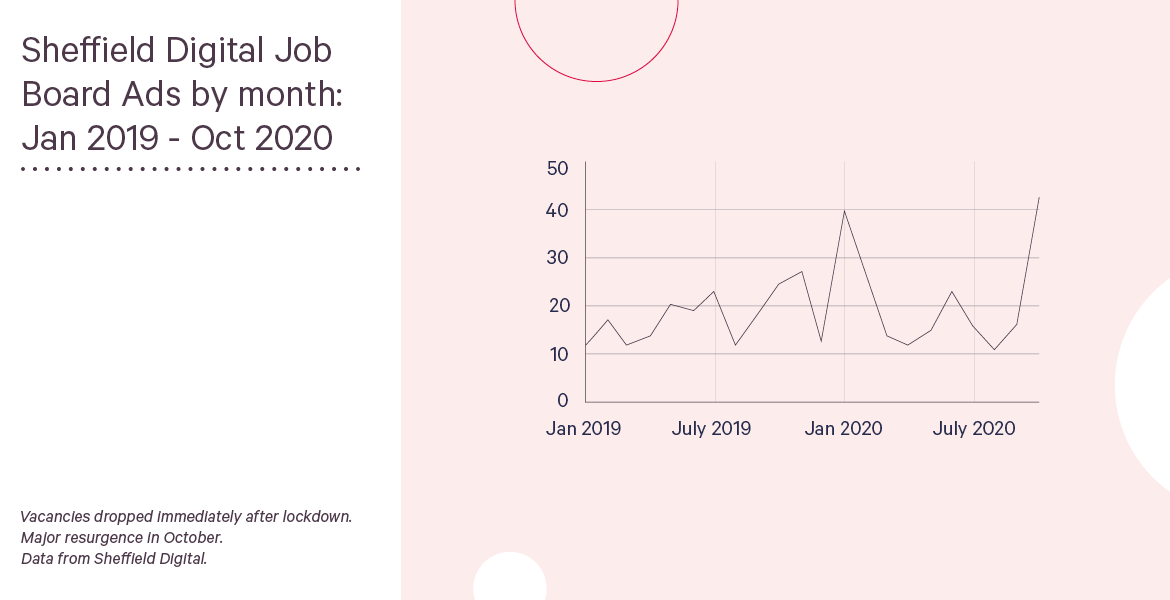 Sheffield Digital Job Board Ads by month: Jan 2019 - Oct 2020

50
40
30
20
10
0
Jan 2019
July 2019
Jan 2020
July 2020

Vacancies dropped immediately after lockdown.
Major resurgence in October.
Data from Sheffield Digital.